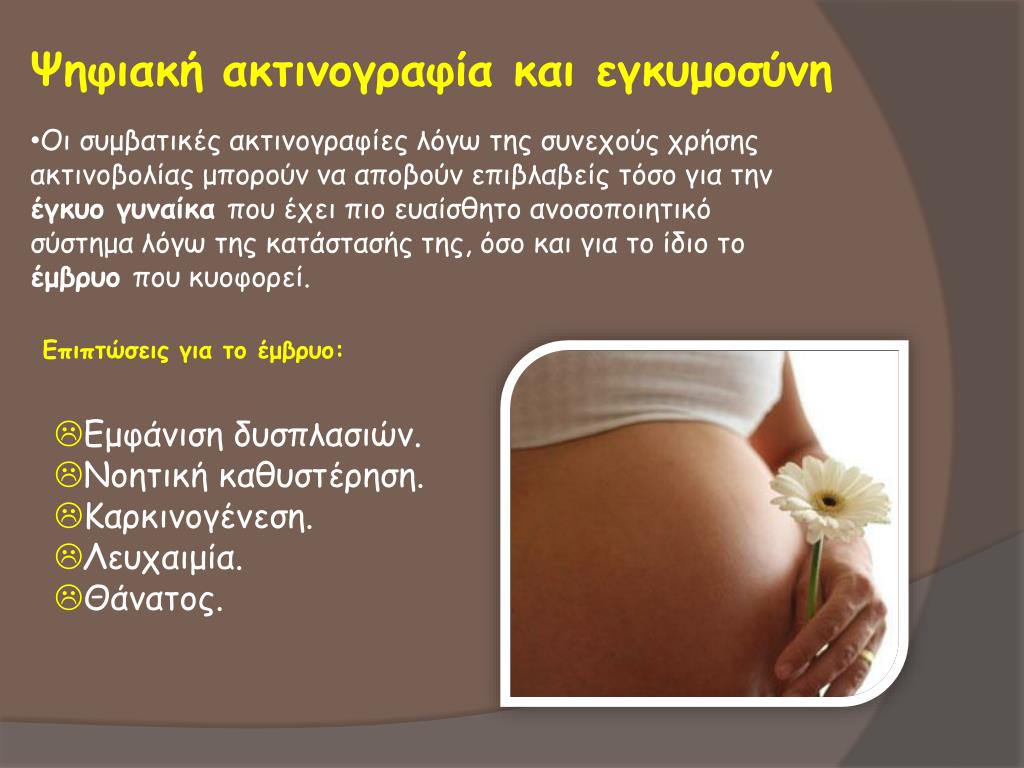 Ψηφιακή ακτινογραφία και εγκυμοσύνη

•Οι συμβατικές ακτινογραφίες λόγω της συνεχούς χρήσης ακτινοβολίας μπορούν να αποβούν επιβλαβείς τόσο για την έγκυο γυναίκα που έχει πιο ευαίσθητο ανοσοποιητικό σύστημα λόγω της κατάστασής της, όσο και για το ίδιο το έμβρυο που κυοφορεί.

Επιπτώσεις για το έμβρυο:

☹Εμφάνιση δυσπλασιών.
☹Νοητική καθυστέρηση.
☹Καρκινογένεση.
☹Λευχαιμία.
☹Θάνατος.